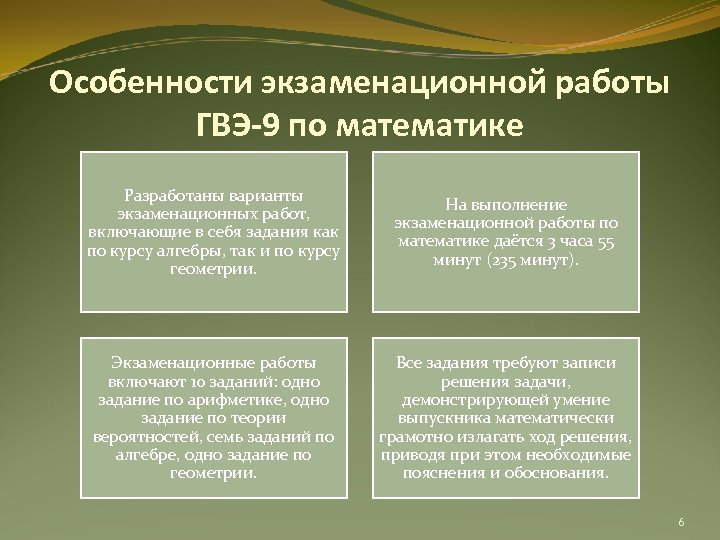 Особенности экзаменационной работы ГВЭ-9 по математике

Разработаны варианты экзаменационных работ, включающие в себя задания как по курсу алгебры, так и по курсу геометрии.

На выполнение экзаменационной работы по математике даётся 3 часа 55 минут (235 минут).

Экзаменационные работы включают 10 заданий: одно задание по арифметике, одно задание по теории вероятностей, семь заданий по алгебре, одно задание по геометрии.

Все задания требуют записи решения задачи, демонстрирующей умение выпускника математически грамотно излагать ход решения, приводя при этом необходимые пояснения и обоснования.

6